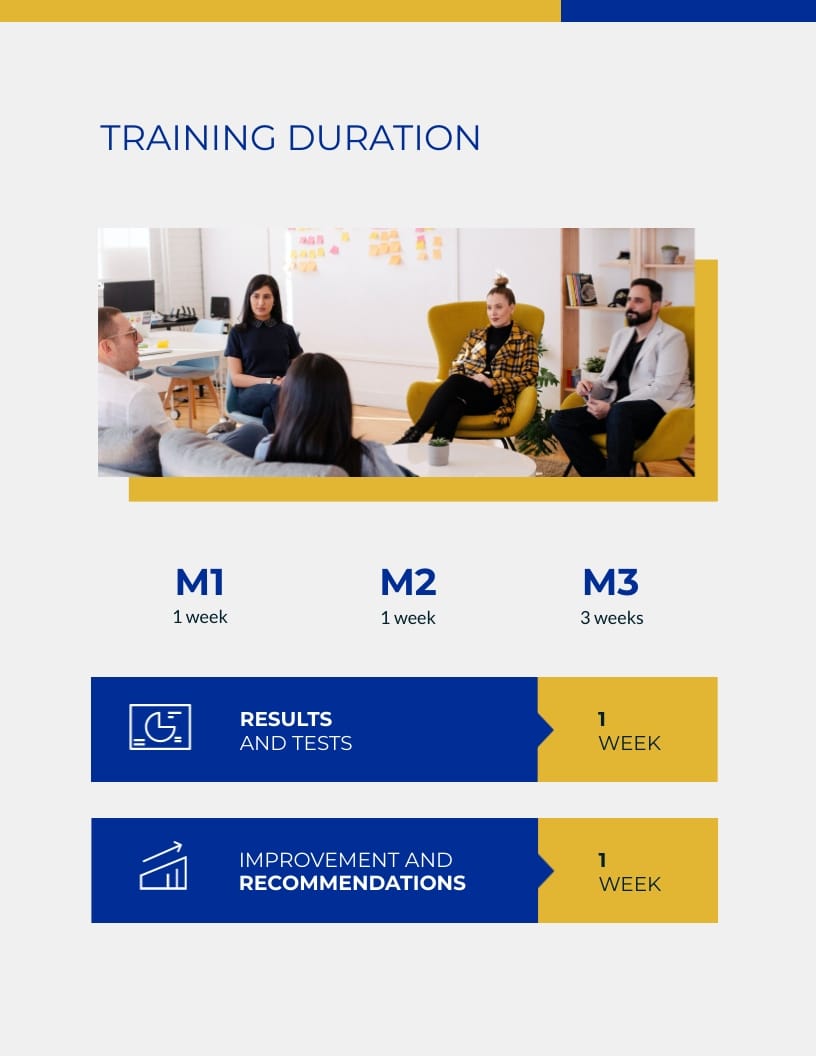 TRAINING DURATION

M1
1 week

M2
1 week

M3
3 weeks

RESULTS
AND TESTS

1
WEEK

IMPROVEMENT AND
RECOMMENDATIONS

1
WEEK